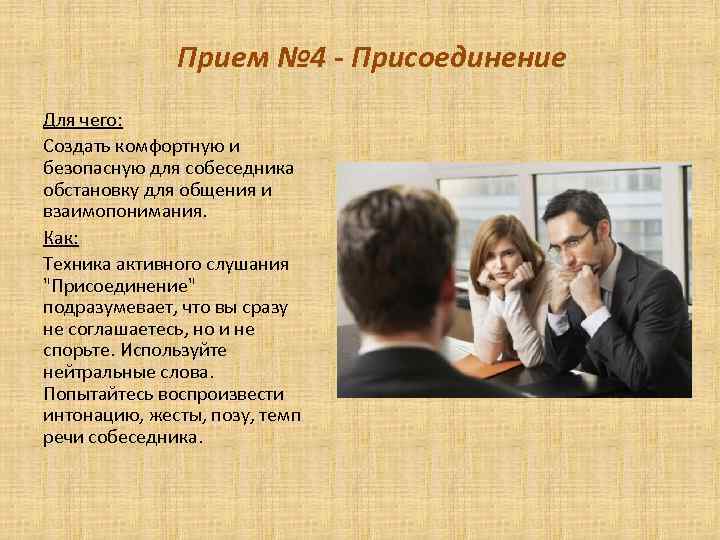 Прием №4 - Присоединение

Для чего:

Создать комфортную и безопасную для собеседника обстановку для общения и взаимопонимания.

Как:

Техника активного слушания "Присоединение" подразумевает, что вы сразу не соглашаетесь, но и не спорьте. Используйте нейтральные слова. Попытайтесь воспроизвести интонацию, жесты, позу, темп речи собеседника.